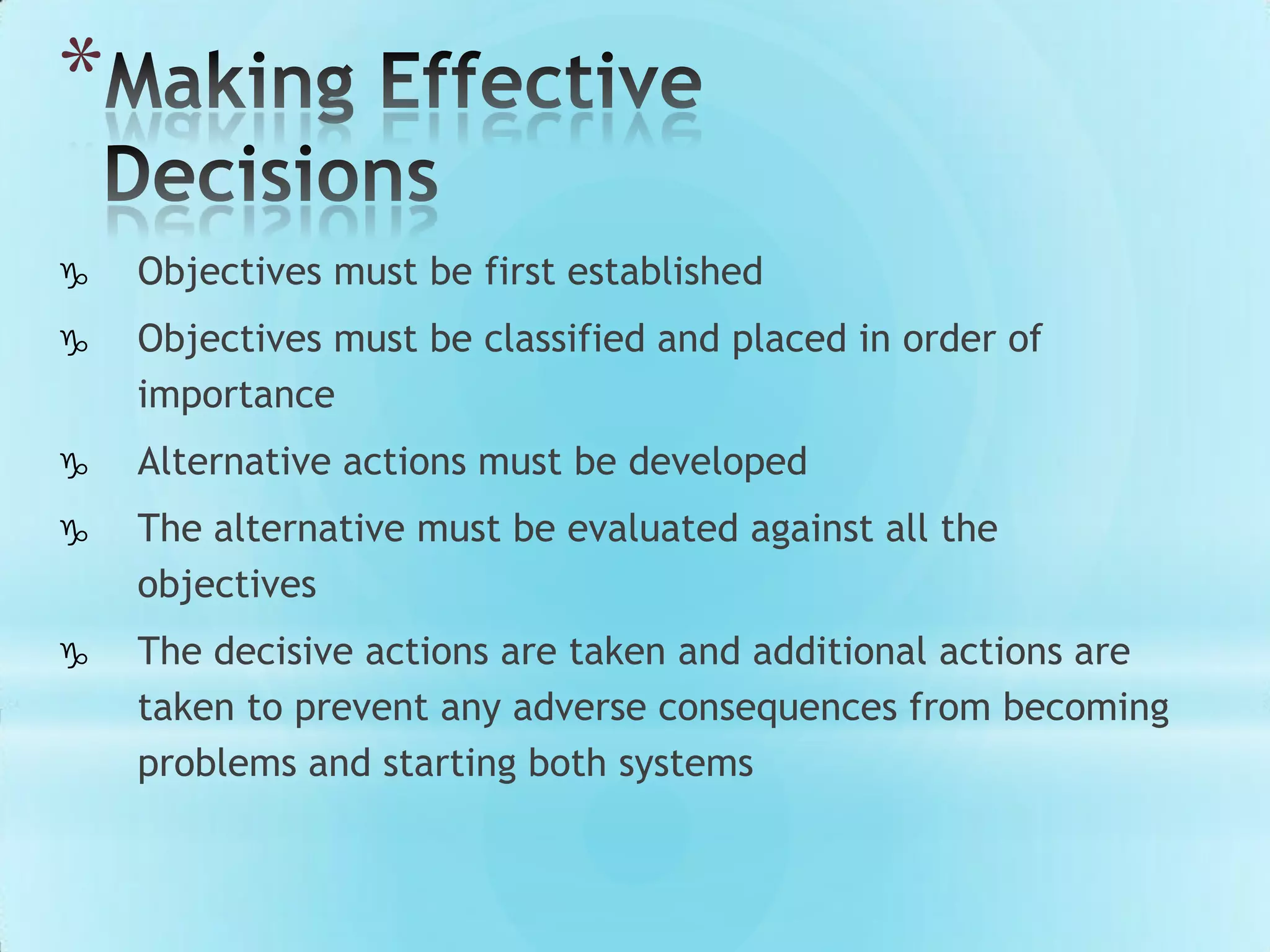 *Making Effective Decisions

♑ Objectives must be first established

♑ Objectives must be classified and placed in order of importance

♑ Alternative actions must be developed

♑ The alternative must be evaluated against all the objectives

♑ The decisive actions are taken and additional actions are taken to prevent any adverse consequences from becoming problems and starting both systems